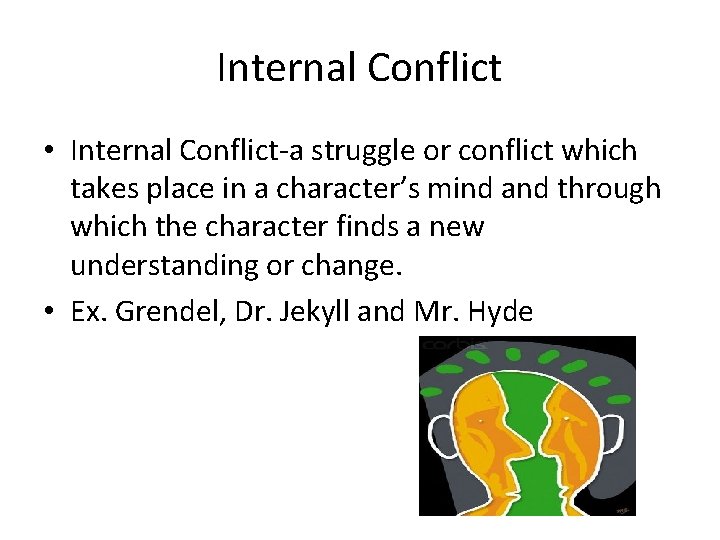 Internal Conflict

• Internal Conflict-a struggle or conflict which takes place in a character's mind and through which the character finds a new understanding or change.

• Ex. Grendel, Dr. Jekyll and Mr. Hyde

corbis